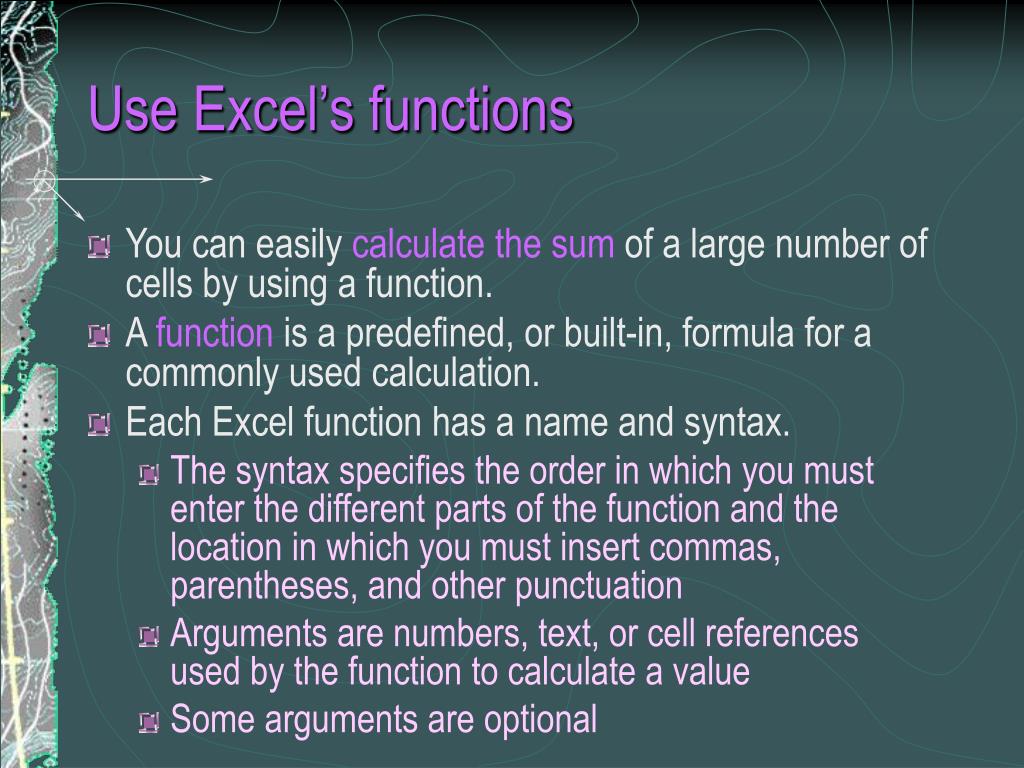 Use Excel’s functions

You can easily calculate the sum of a large number of cells by using a function.

A function is a predefined, or built-in, formula for a commonly used calculation.

Each Excel function has a name and syntax.

The syntax specifies the order in which you must enter the different parts of the function and the location in which you must insert commas, parentheses, and other punctuation

Arguments are numbers, text, or cell references used by the function to calculate a value

Some arguments are optional